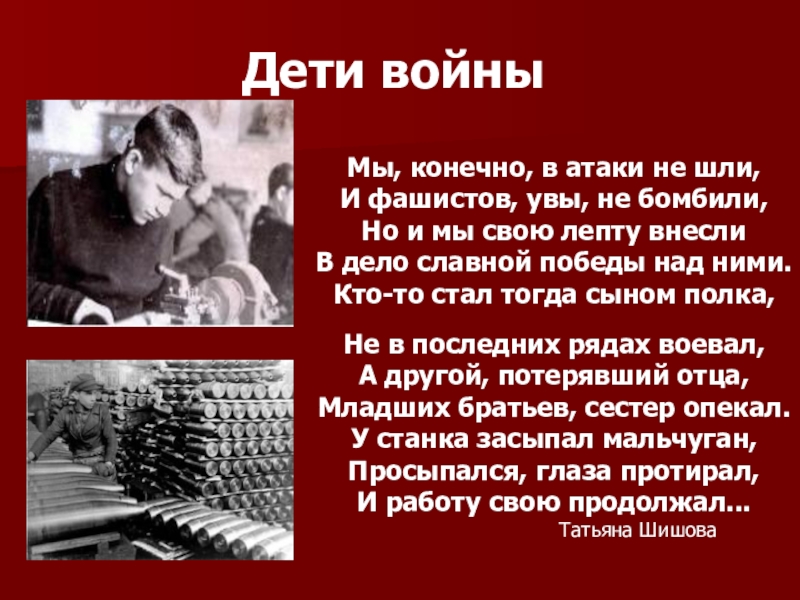 Дети войны

Мы, конечно, в атаки не шли,
И фашистов, увы, не бомбили,
Но и мы свою лепту внесли
В дело славной победы над ними.
Кто-то стал тогда сыном полка,

Не в последних рядах воевал,
А другой, потерявший отца,
Младших братьев, сестер опекал.
У станка засыпал мальчуган,
Просыпался, глаза протирал,
И работу свою продолжал...

Татьяна Шишова